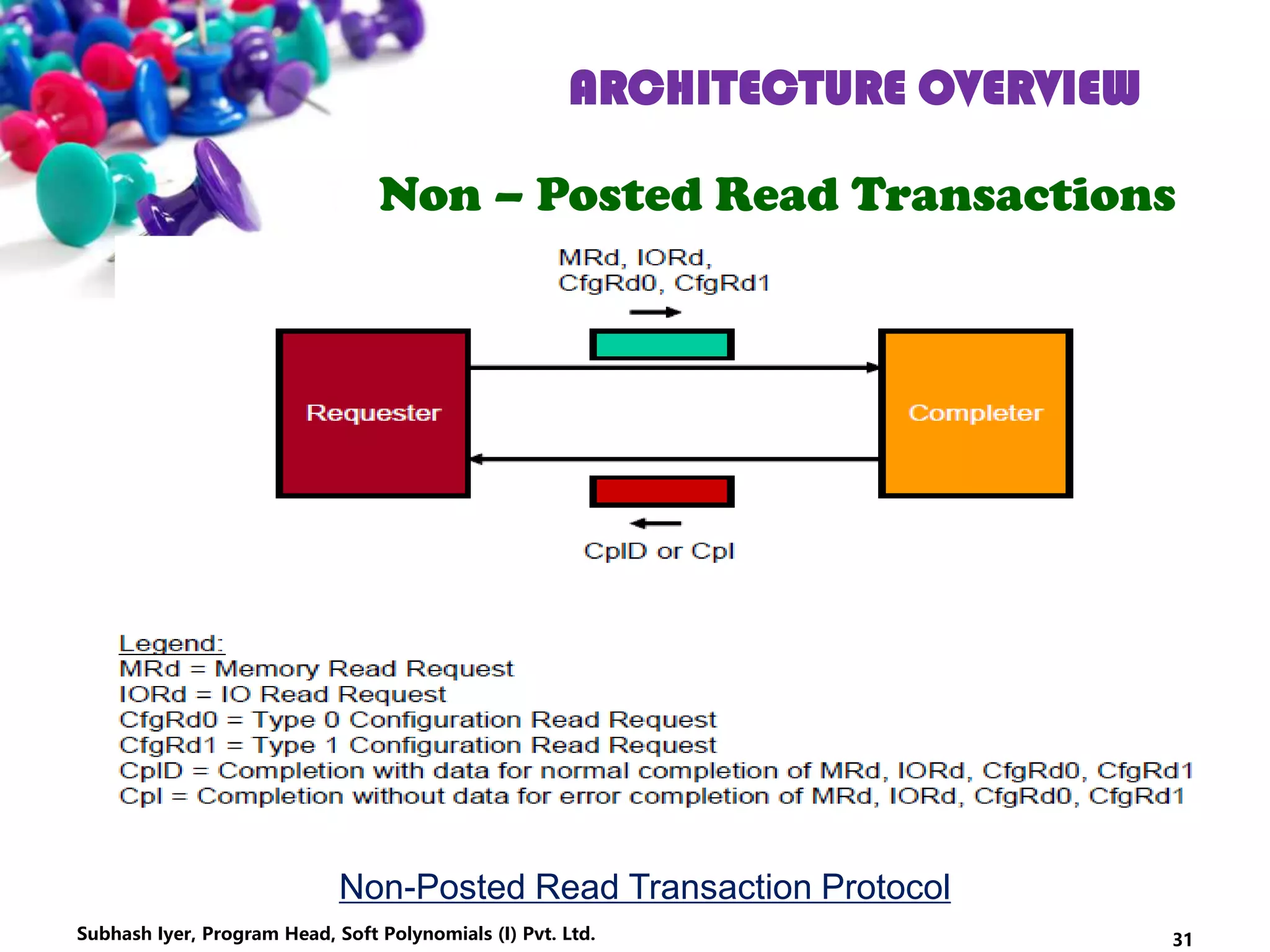 ARCHITECTURE OVERVIEW

Non – Posted Read Transactions

MRd, IORd,
CfgRd0, CfgRd1

Requester

Completer

CplD or Cpl

Legend:
MRd = Memory Read Request
IORd = IO Read Request
CfgRd0 = Type 0 Configuration Read Request
CfgRd1 = Type 1 Configuration Read Request
CplD = Completion with data for normal completion of MRd, IORd, CfgRd0, CfgRd1
Cpl = Completion without data for error completion of MRd, IORd, CfgRd0, CfgRd1

Non-Posted Read Transaction Protocol

Subhash Iyer, Program Head, Soft Polynomials (I) Pvt. Ltd.

31